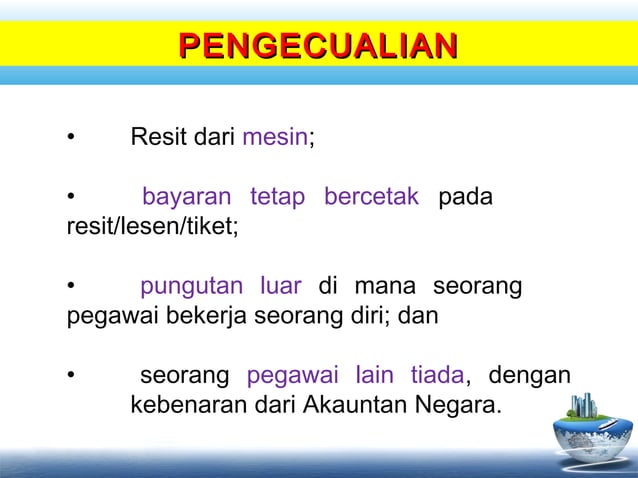 PENGECUALIAN

• Resit dari mesin;

• bayaran tetap bercetak pada resit/lesen/tiket;

• pungutan luar di mana seorang pegawai bekerja seorang diri; dan

• seorang pegawai lain tiada, dengan kebenaran dari Akauntan Negara.